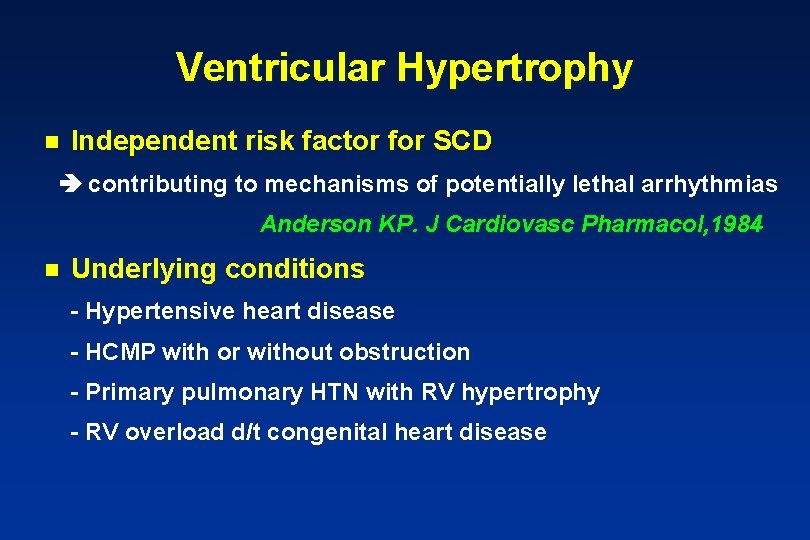 Ventricular Hypertrophy

■ Independent risk factor for SCD

➔ contributing to mechanisms of potentially lethal arrhythmias

Anderson KP. J Cardiovasc Pharmacol,1984

■ Underlying conditions

- Hypertensive heart disease

- HCMP with or without obstruction

- Primary pulmonary HTN with RV hypertrophy

- RV overload d/t congenital heart disease